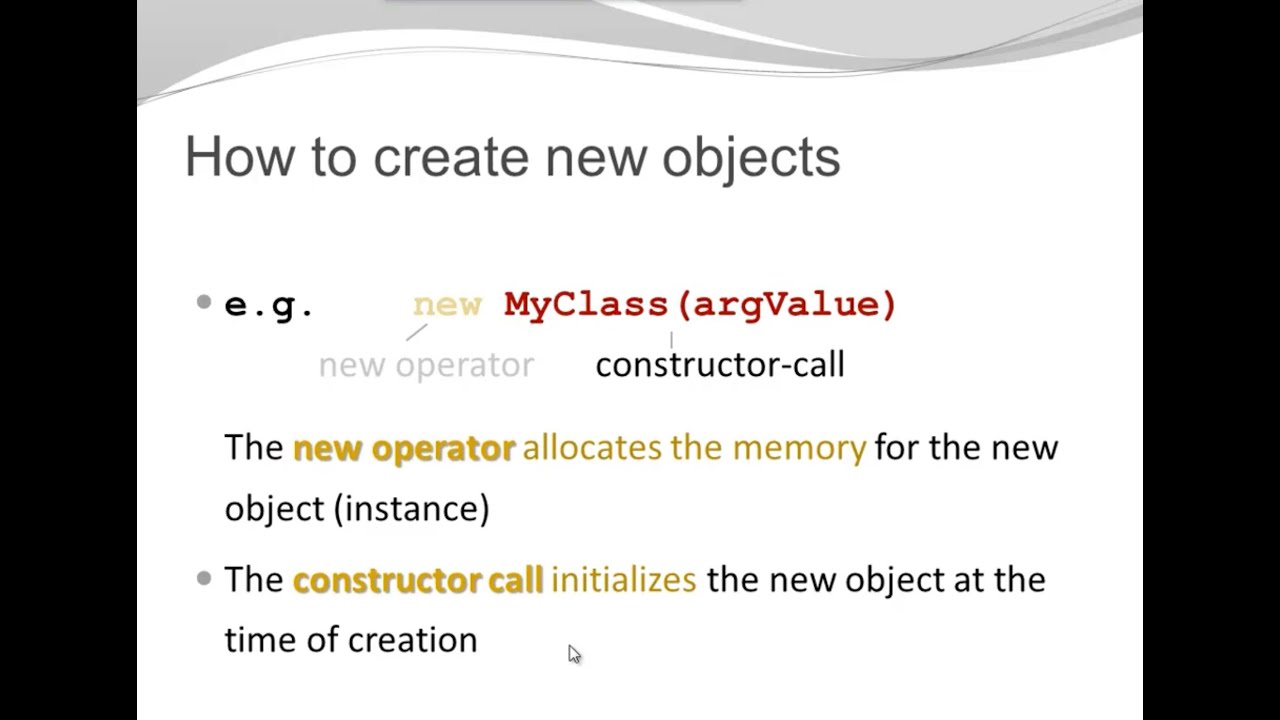 How to create new objects

e.g. new MyClass(argValue)

new operator constructor-call

The new operator allocates the memory for the new object (instance)

The constructor call initializes the new object at the time of creation